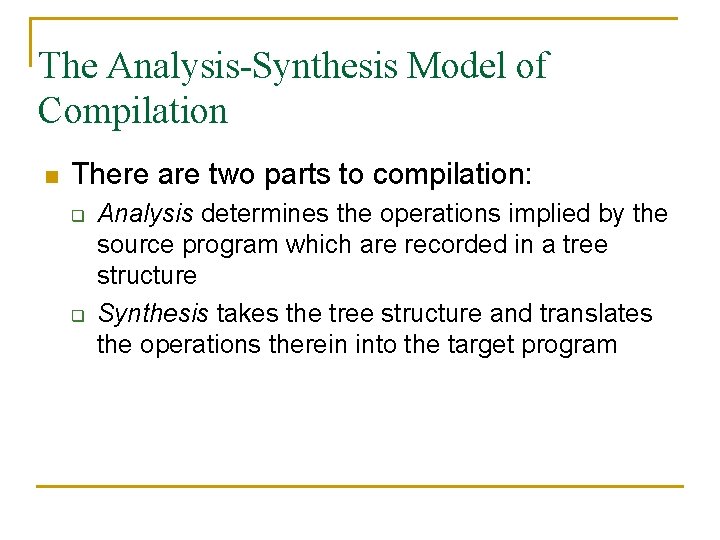 The Analysis-Synthesis Model of Compilation

There are two parts to compilation:

Analysis determines the operations implied by the source program which are recorded in a tree structure

Synthesis takes the tree structure and translates the operations therein into the target program